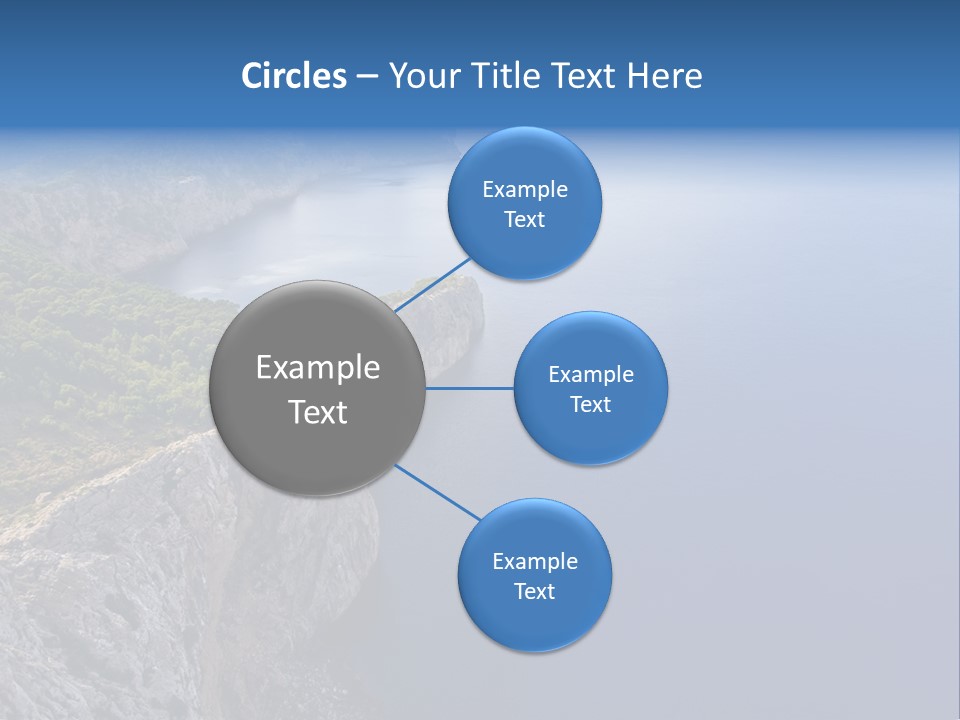 Circles – Your Title Text Here

Example Text

Example Text

Example Text

Example Text